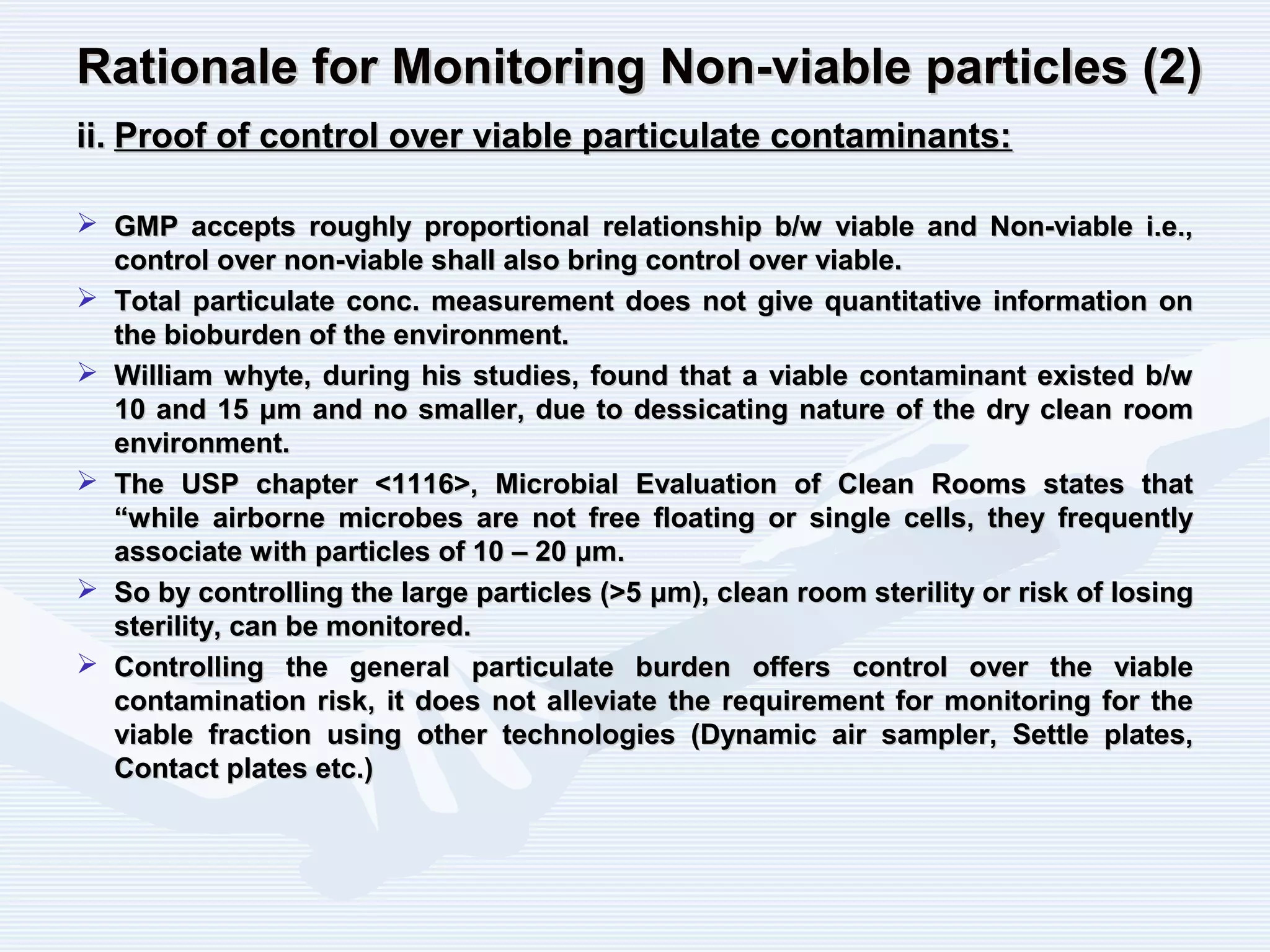 Rationale for Monitoring Non-viable particles (2)

ii. Proof of control over viable particulate contaminants:

➢ GMP accepts roughly proportional relationship b/w viable and Non-viable i.e., control over non-viable shall also bring control over viable.

➢ Total particulate conc. measurement does not give quantitative information on the bioburden of the environment.

➢ William whyte, during his studies, found that a viable contaminant existed b/w 10 and 15 µm and no smaller, due to dessicating nature of the dry clean room environment.

➢ The USP chapter <1116>, Microbial Evaluation of Clean Rooms states that “while airborne microbes are not free floating or single cells, they frequently associate with particles of 10 – 20 µm.

➢ So by controlling the large particles (>5 µm), clean room sterility or risk of losing sterility, can be monitored.

➢ Controlling the general particulate burden offers control over the viable contamination risk, it does not alleviate the requirement for monitoring for the viable fraction using other technologies (Dynamic air sampler, Settle plates, Contact plates etc.)